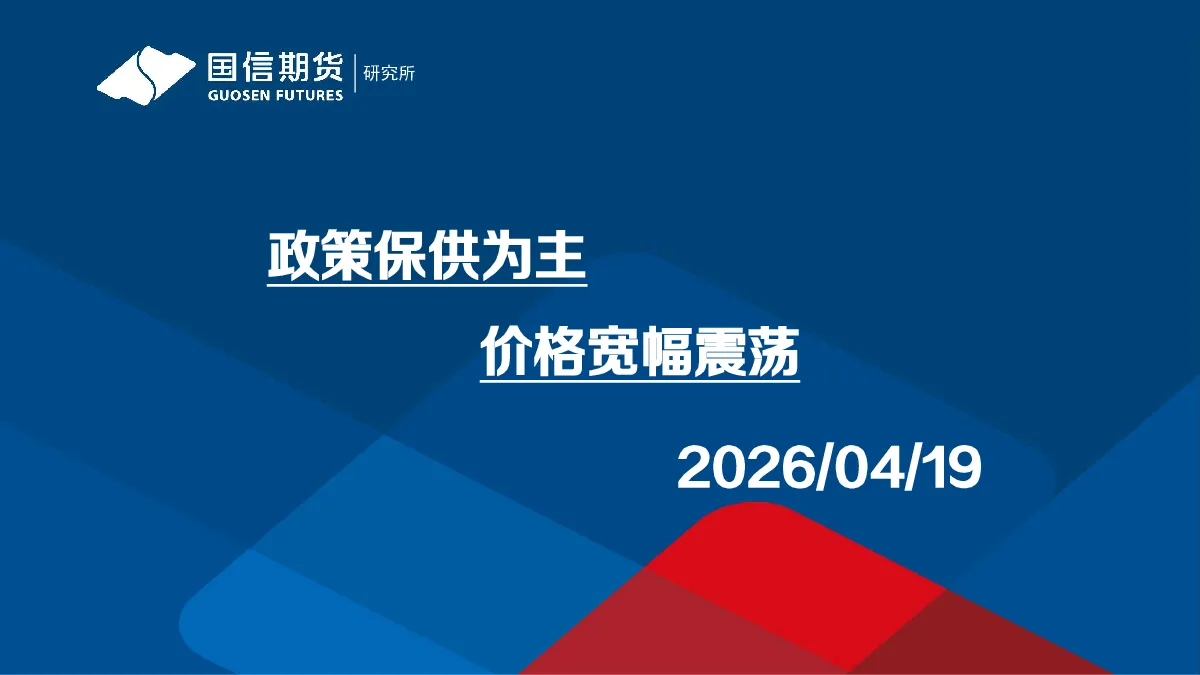 国信期货
GUOSEN FUTURES
研究所

政策保供为主

价格宽幅震荡

2026/04/19